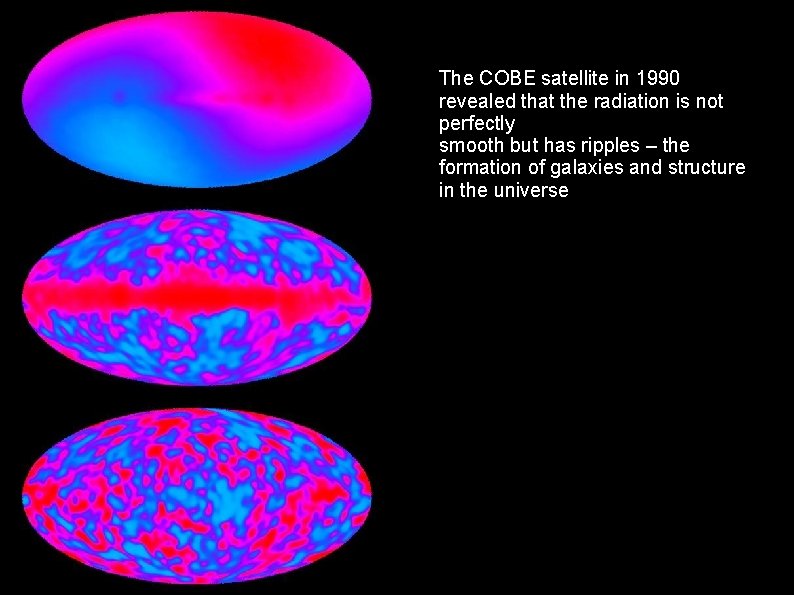 The COBE satellite in 1990 revealed that the radiation is not perfectly
smooth but has ripples – the formation of galaxies and structure in the universe